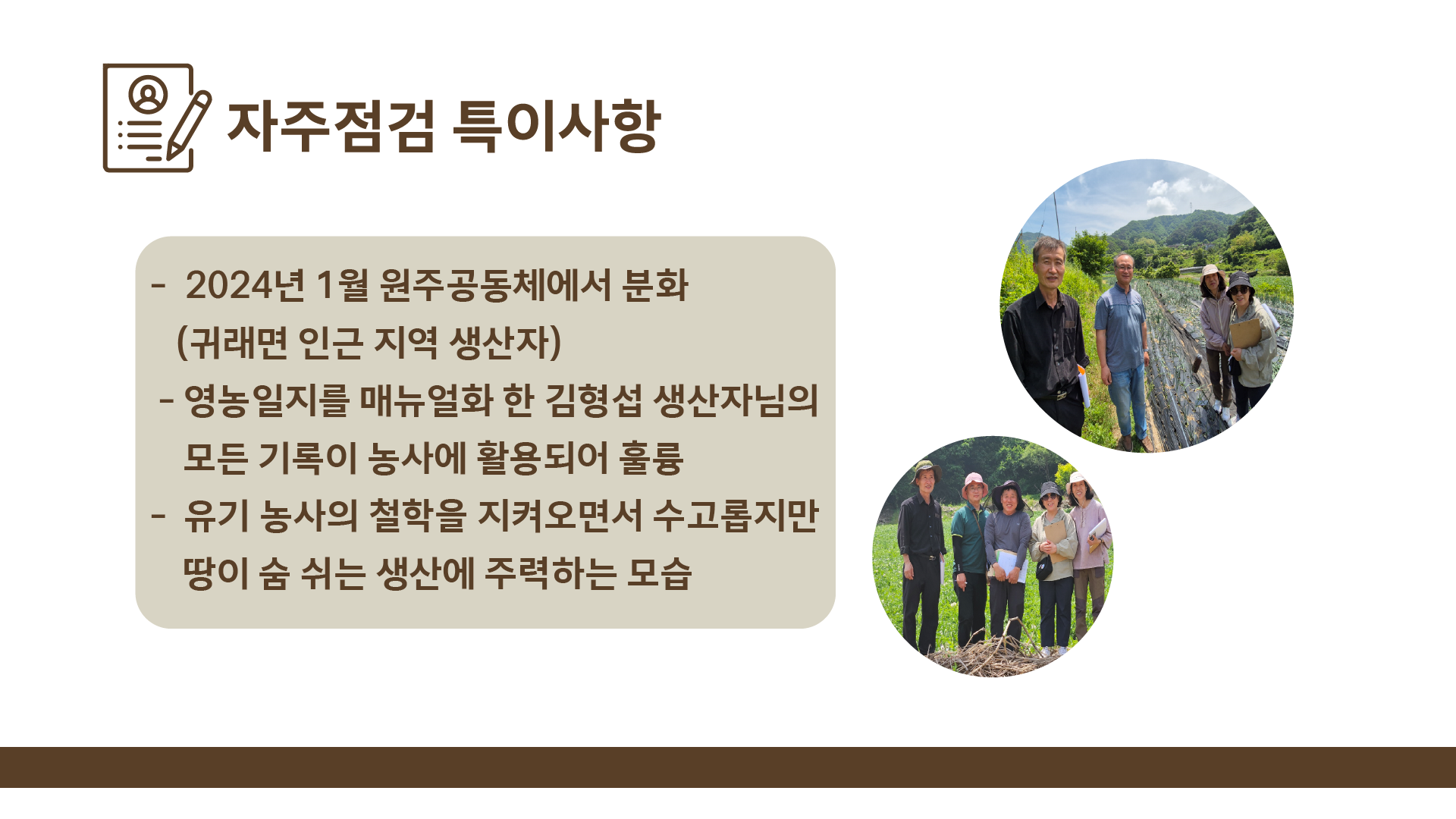 자주점검 특이사항

- 2024년 1월 원주공동체에서 분화 (귀래면 인근 지역 생산자)

- 영농일지를 매뉴얼화 한 김형섭 생산자님의 모든 기록이 농사에 활용되어 훌륭

- 유기 농사의 철학을 지켜오면서 수고롭지만 땅이 숨 쉬는 생산에 주력하는 모습